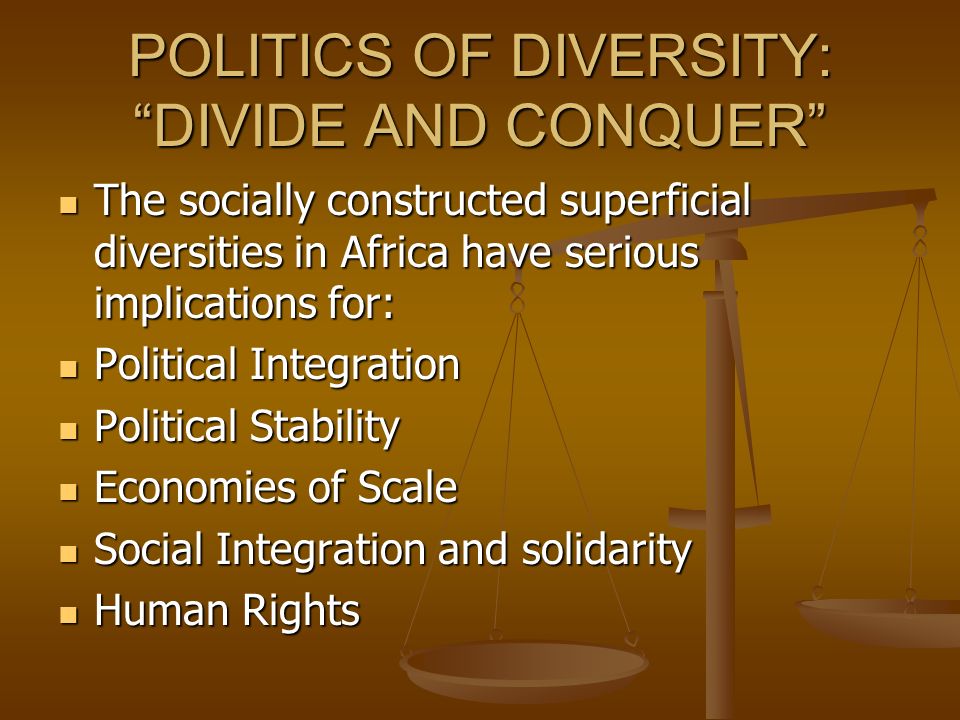 POLITICS OF DIVERSITY: “DIVIDE AND CONQUER”

- The socially constructed superficial diversities in Africa have serious implications for:
- Political Integration
- Political Stability
- Economies of Scale
- Social Integration and solidarity
- Human Rights